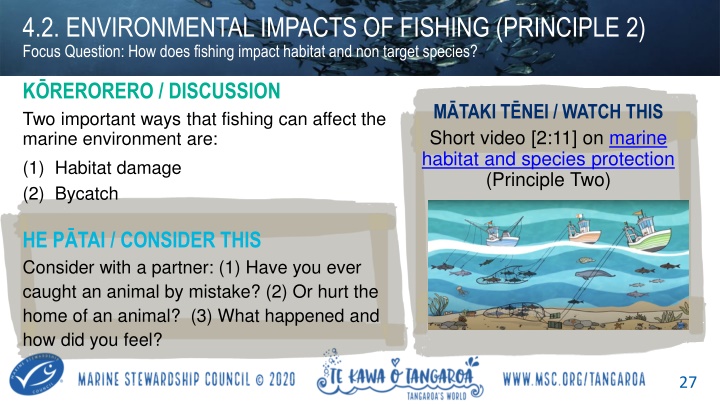 4.2. ENVIRONMENTAL IMPACTS OF FISHING (PRINCIPLE 2)
Focus Question: How does fishing impact habitat and non target species?

KŌRERORERO / DISCUSSION
Two important ways that fishing can affect the marine environment are:
(1) Habitat damage
(2) Bycatch

HE PĀTAI / CONSIDER THIS
Consider with a partner: (1) Have you ever caught an animal by mistake? (2) Or hurt the home of an animal? (3) What happened and how did you feel?

MĀTAKI TĒNEI / WATCH THIS
Short video [2:11] on marine habitat and species protection (Principle Two)

MARINE STEWARDSHIP COUNCIL
MARINE STEWARDSHIP COUNCIL © 2020
TE KAWA O TANGAROA
TANGAROA'S WORLD
WWW.MSC.ORG/TANGAROA
27